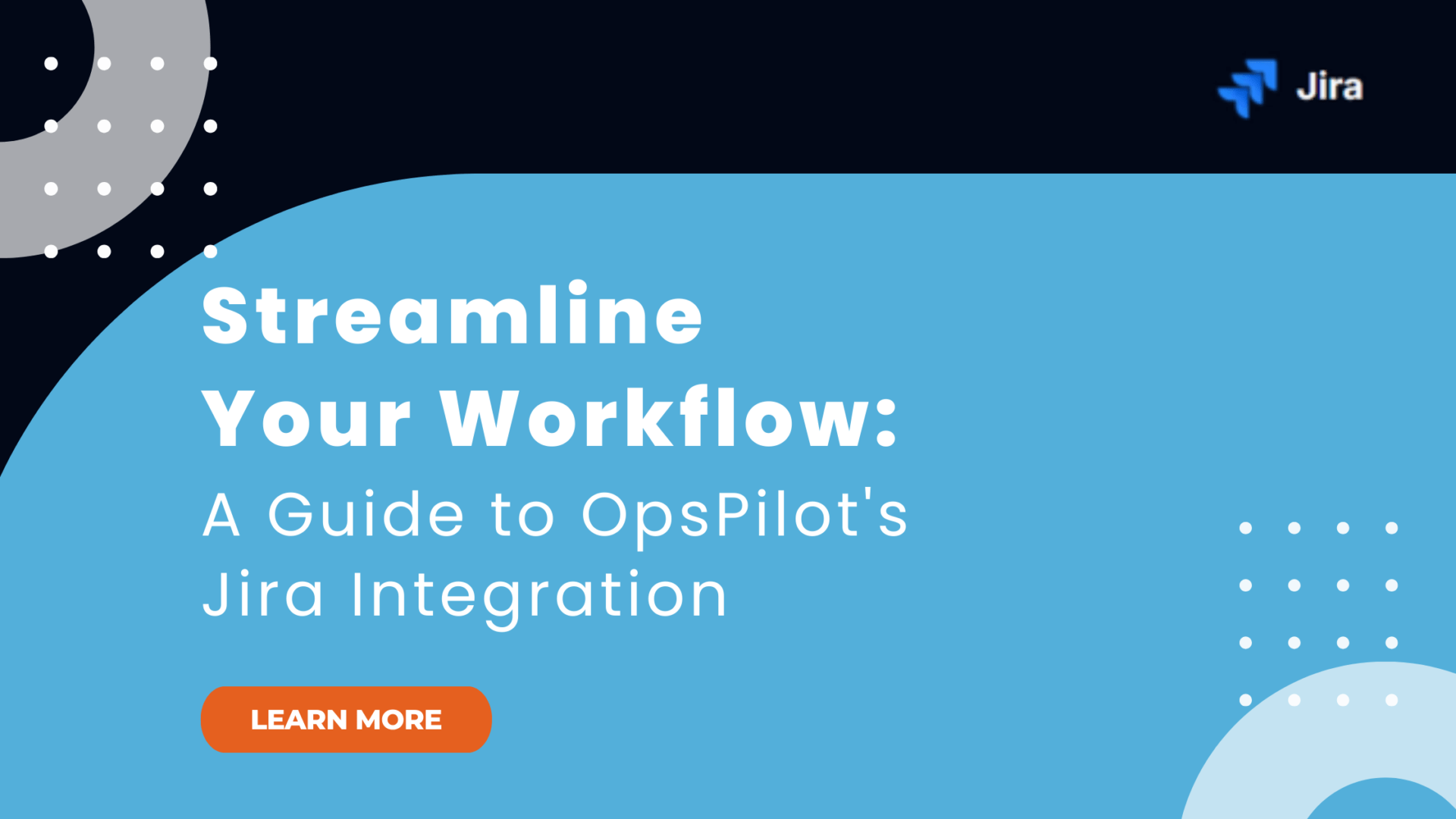 Jira

Streamline Your Workflow:

A Guide to OpsPilot's Jira Integration

LEARN MORE